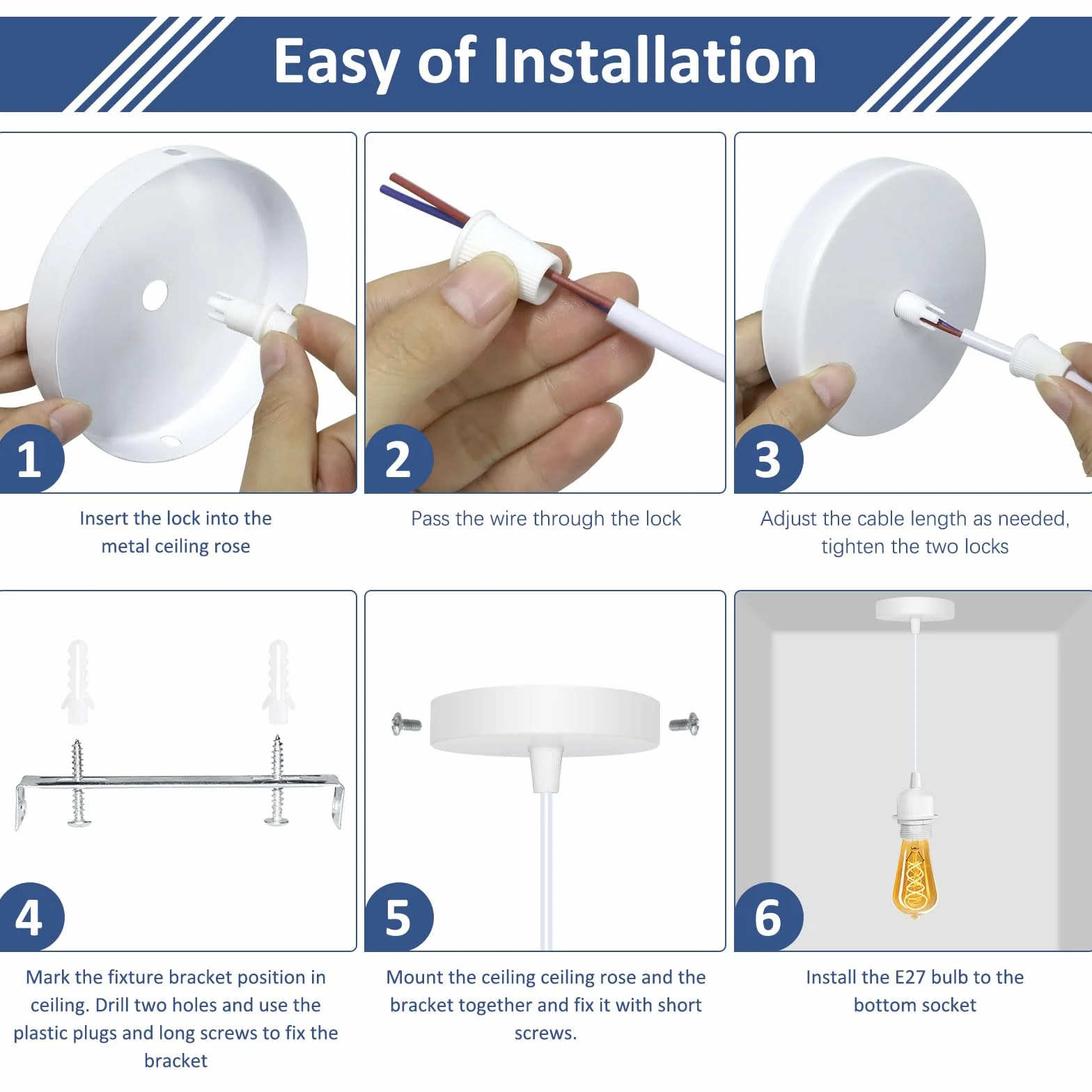 Easy of Installation

1

Insert the lock into the metal ceiling rose

2

Pass the wire through the lock

3

Adjust the cable length as needed, tighten the two locks

4

Mark the fixture bracket position in ceiling. Drill two holes and use the plastic plugs and long screws to fix the bracket

5

Mount the ceiling ceiling rose and the bracket together and fix it with short screws.

6

Install the E27 bulb to the bottom socket